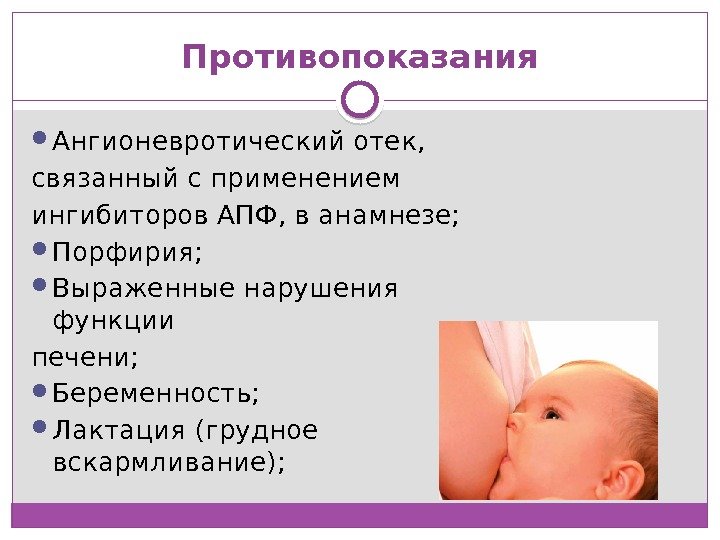 Противопоказания

• Ангионевротический отек, связанный с применением ингибиторов АПФ, в анамнезе;
• Порфирия;
• Выраженные нарушения функции печени;
• Беременность;
• Лактация (грудное вскармливание);